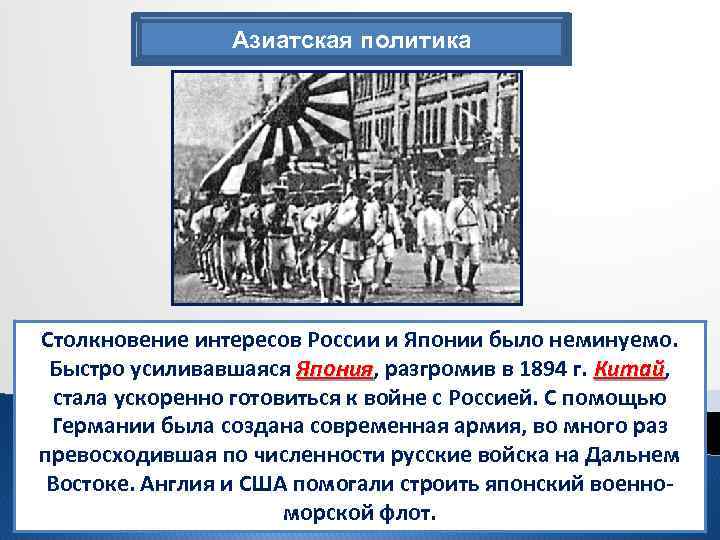 Азиатская политика

Столкновение интересов России и Японии было неминуемо. Быстро усиливавшаяся Япония, разгромив в 1894 г. Китай, стала ускоренно готовиться к войне с Россией. С помощью Германии была создана современная армия, во много раз превосходившая по численности русские войска на Дальнем Востоке. Англия и США помогали строить японский военно-морской флот.